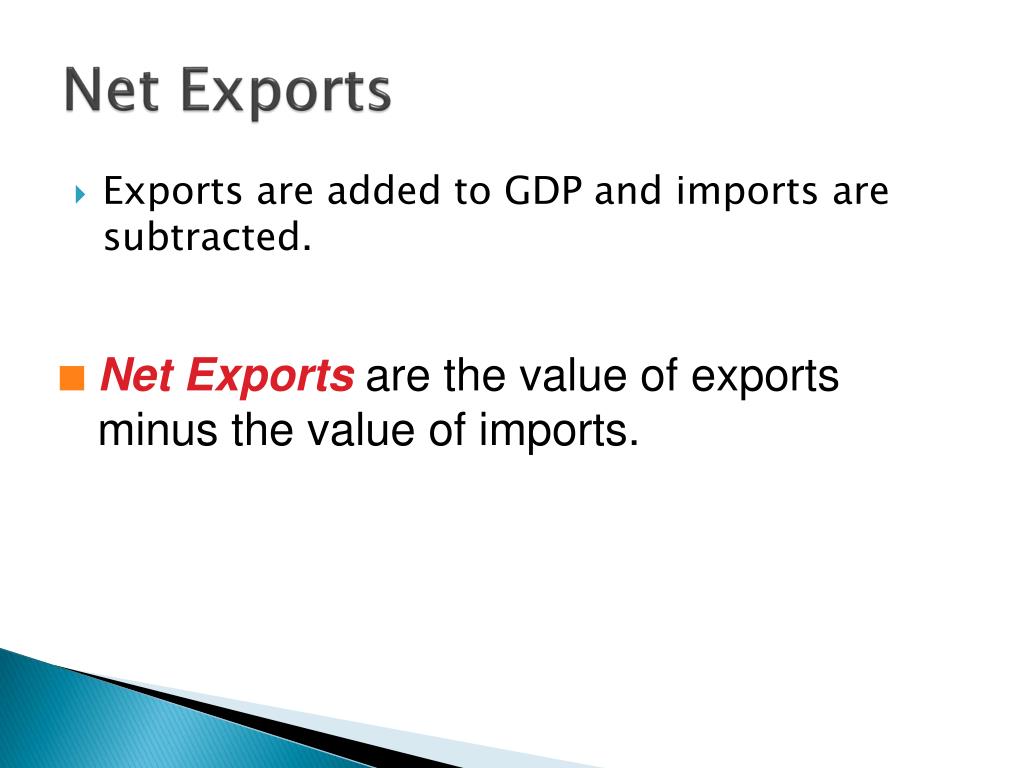 Net Exports

Exports are added to GDP and imports are subtracted.

Net Exports are the value of exports minus the value of imports.